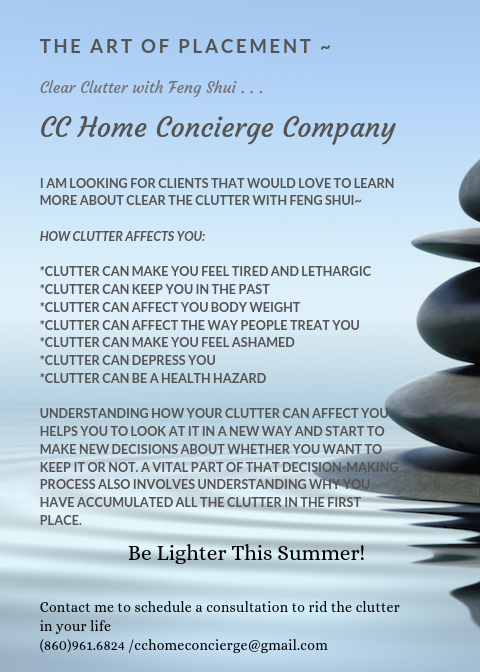 THE ART OF PLACEMENT ~

Clear Clutter with Feng Shui . . .

CC Home Concierge Company

I AM LOOKING FOR CLIENTS THAT WOULD LOVE TO LEARN MORE ABOUT CLEAR THE CLUTTER WITH FENG SHUI~

HOW CLUTTER AFFECTS YOU:

*CLUTTER CAN MAKE YOU FEEL TIRED AND LETHARGIC
*CLUTTER CAN KEEP YOU IN THE PAST
*CLUTTER CAN AFFECT YOU BODY WEIGHT
*CLUTTER CAN AFFECT THE WAY PEOPLE TREAT YOU
*CLUTTER CAN MAKE YOU FEEL ASHAMED
*CLUTTER CAN DEPRESS YOU
*CLUTTER CAN BE A HEALTH HAZARD

UNDERSTANDING HOW YOUR CLUTTER CAN AFFECT YOU HELPS YOU TO LOOK AT IT IN A NEW WAY AND START TO MAKE NEW DECISIONS ABOUT WHETHER YOU WANT TO KEEP IT OR NOT. A VITAL PART OF THAT DECISION-MAKING PROCESS ALSO INVOLVES UNDERSTANDING WHY YOU HAVE ACCUMULATED ALL THE CLUTTER IN THE FIRST PLACE.

Be Lighter This Summer!

Contact me to schedule a consultation to rid the clutter in your life
(860)961.6824 /cchomeconcierge@gmail.com